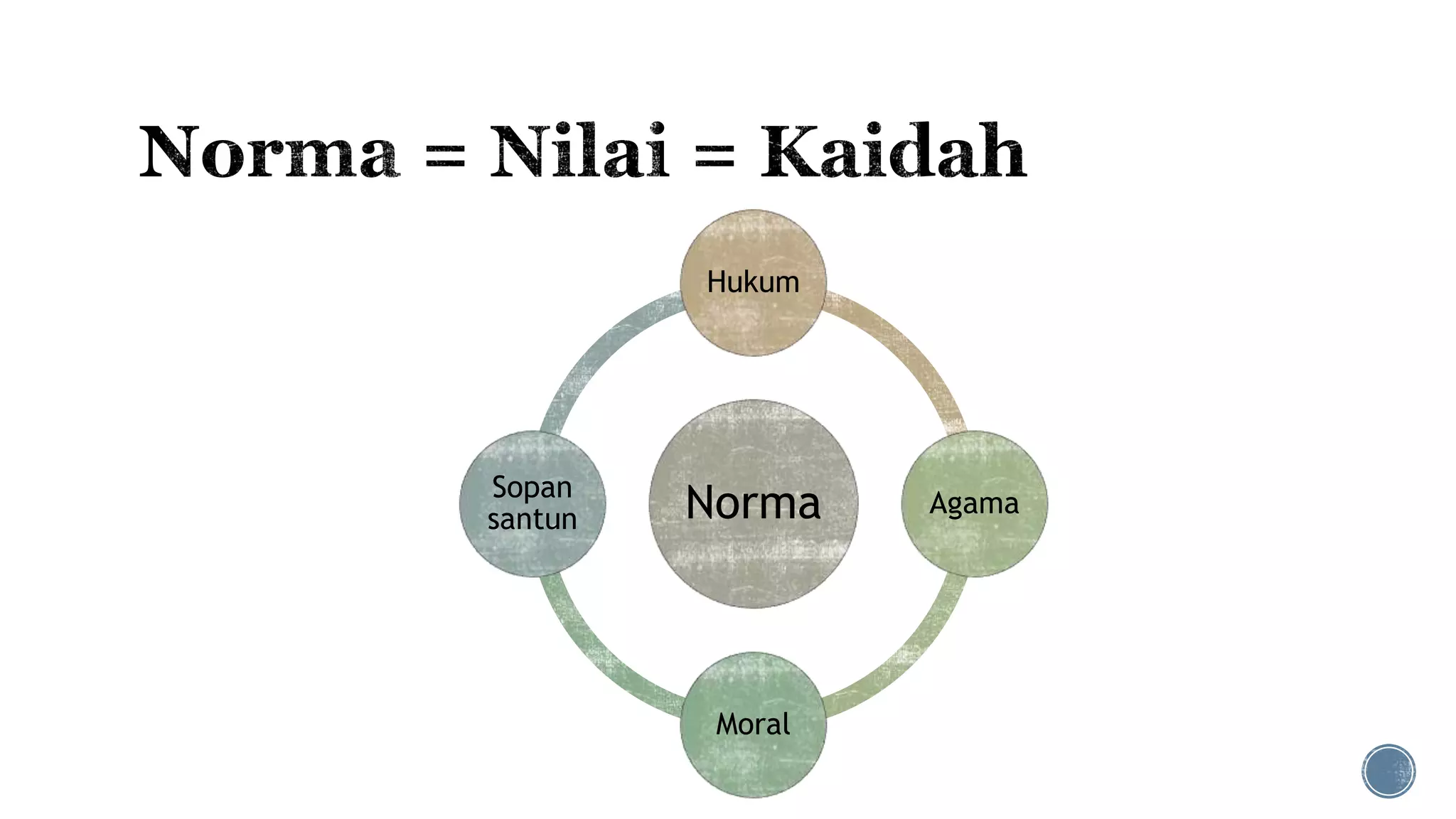 Norma = Nilai = Kaidah

Hukum

Sopan santun

Norma

Agama

Moral